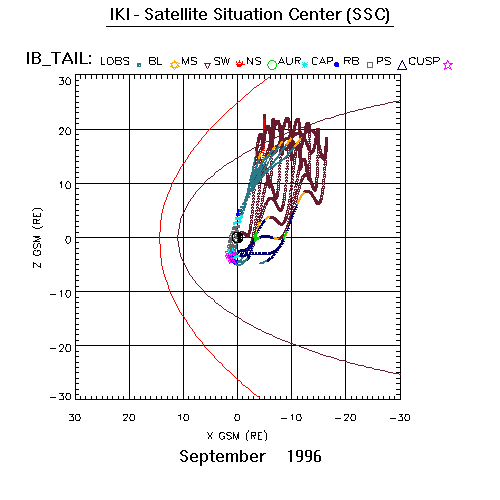 IKI - Satellite Situation Center (SSC)

IB_TAIL: LOBS BL MS SW NS AUR CAP RB PS CUSP

30
20
10
0
−10
−20
−30

Z GSM (RE)

30 20 10 0 −10 −20 −30

X GSM (RE)

September 1996